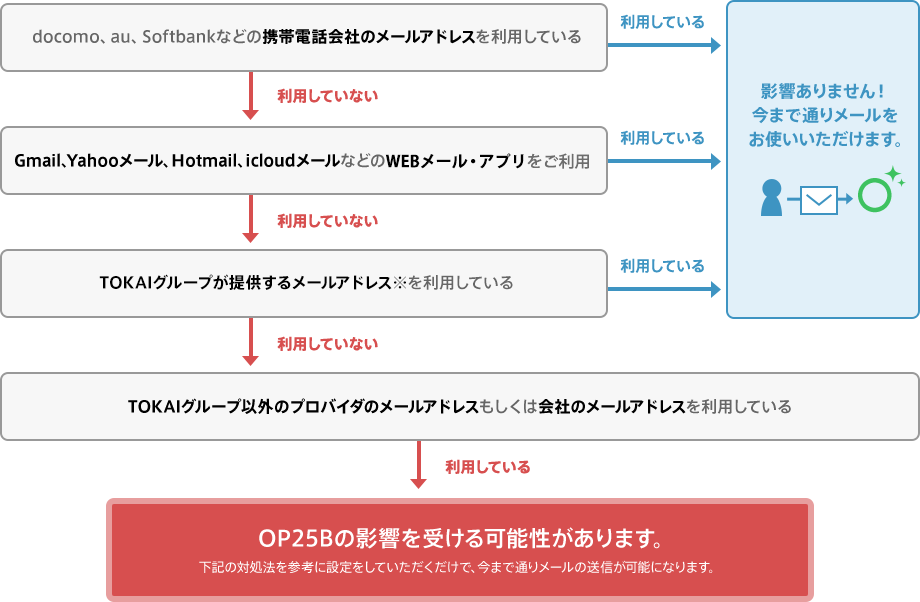 docomo、au、Softbankなどの携帯電話会社のメールアドレスを利用している

利用している

利用していない

Gmail、Yahooメール、Hotmail、icloudメールなどのWEBメール・アプリをご利用

利用している

利用していない

TOKAIグループが提供するメールアドレス※を利用している

利用している

影響ありません！
今まで通りメールを
お使いいただけます。

利用していない

TOKAIグループ以外のプロバイダのメールアドレスもしくは会社のメールアドレスを利用している

利用している

OP25Bの影響を受ける可能性があります。
下記の対処法を参考に設定をしていただくだけで、今まで通りメールの送信が可能になります。